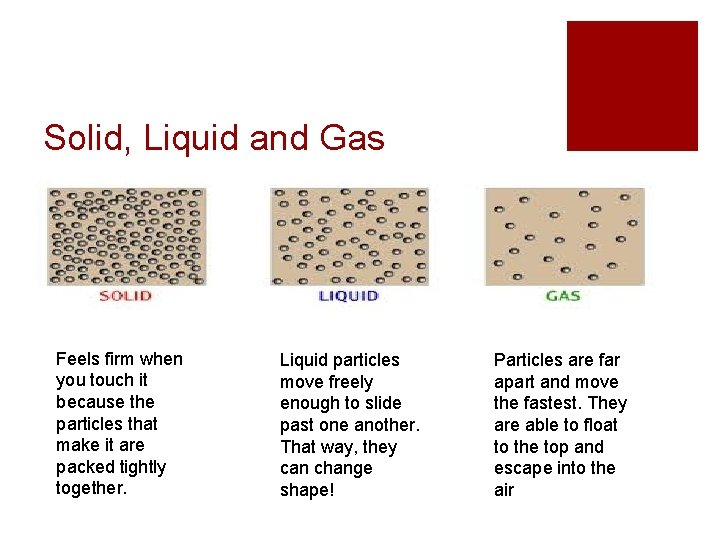 Solid, Liquid and Gas

SOLID

LIQUID

GAS

Feels firm when you touch it because the particles that make it are packed tightly together.

Liquid particles move freely enough to slide past one another. That way, they can change shape!

Particles are far apart and move the fastest. They are able to float to the top and escape into the air